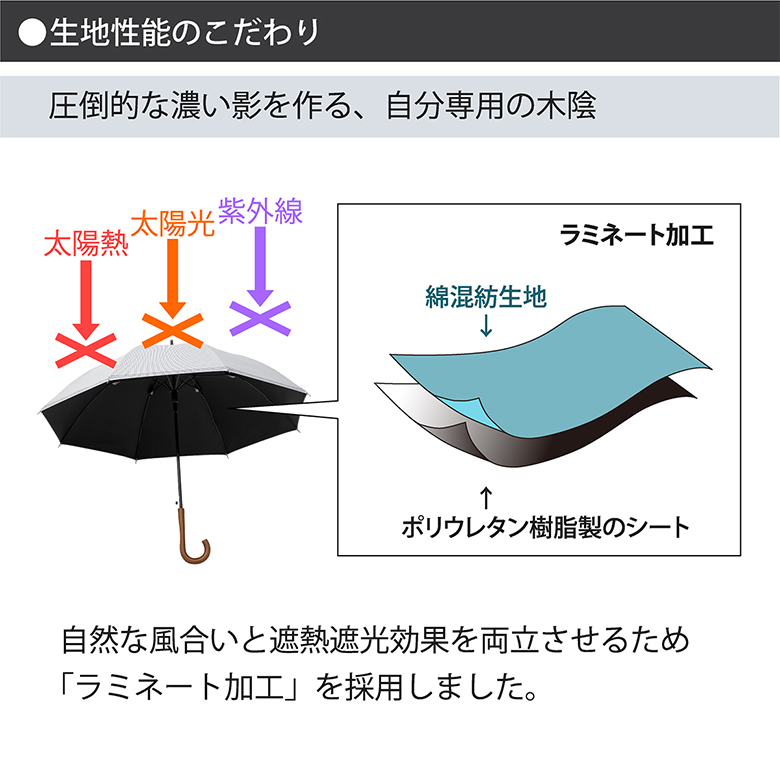 ●生地性能のこだわり

圧倒的な濃い影を作る、自分専用の木陰

太陽熱

太陽光

紫外線

ラミネート加工

綿混紡生地
↓

↑
ポリウレタン樹脂製のシート

自然な風合いと遮熱遮光効果を両立させるため「ラミネート加工」を採用しました。